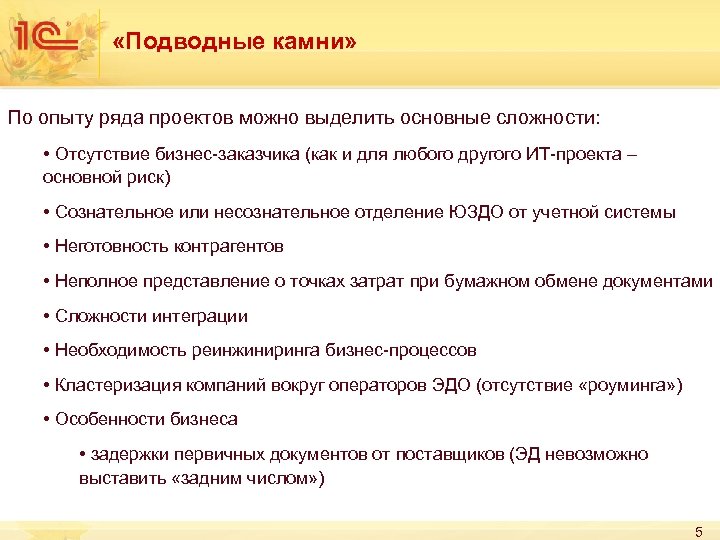 1С

«Подводные камни»

По опыту ряда проектов можно выделить основные сложности:

• Отсутствие бизнес-заказчика (как и для любого другого ИТ-проекта – основной риск)

• Сознательное или несознательное отделение ЮЗДО от учетной системы

• Неготовность контрагентов

• Неполное представление о точках затрат при бумажном обмене документами

• Сложности интеграции

• Необходимость реинжиниринга бизнес-процессов

• Кластеризация компаний вокруг операторов ЭДО (отсутствие «роуминга»)

• Особенности бизнеса

• задержки первичных документов от поставщиков (ЭД невозможно выставить «задним числом»)

5